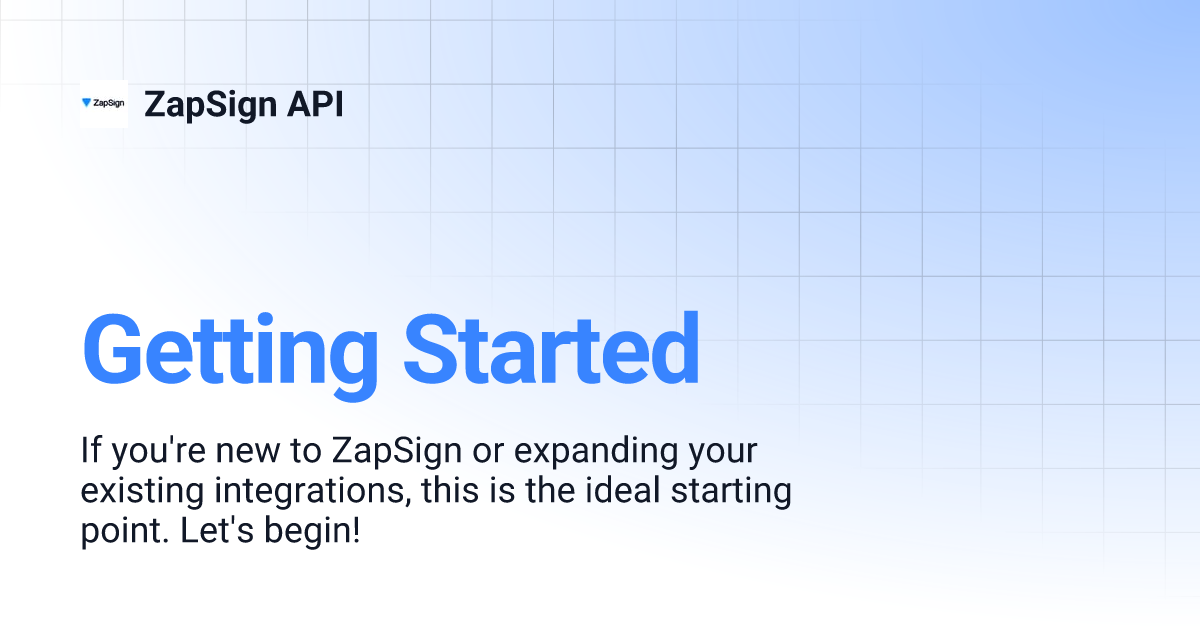 ZapSign

ZapSign API

Getting Started

If you're new to ZapSign or expanding your existing integrations, this is the ideal starting point. Let's begin!